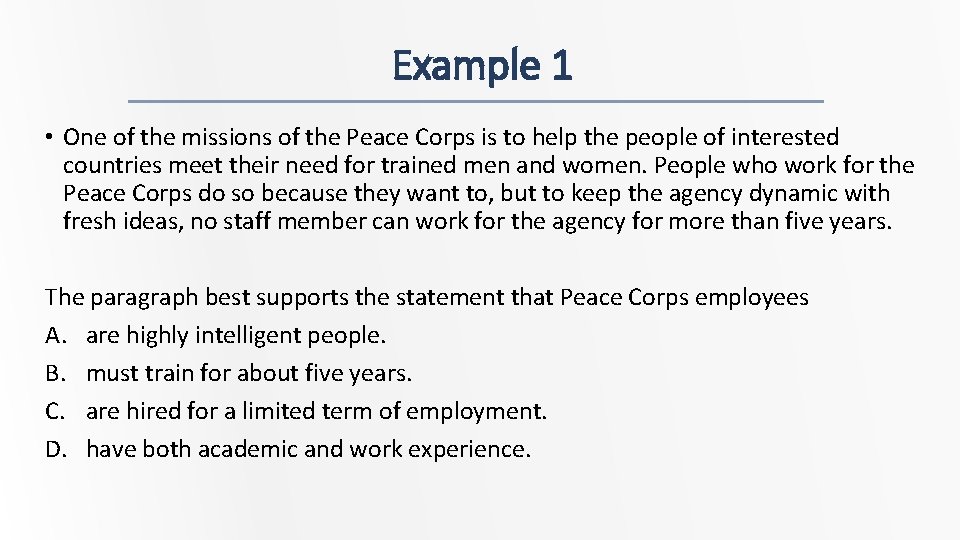 Example 1

• One of the missions of the Peace Corps is to help the people of interested countries meet their need for trained men and women. People who work for the Peace Corps do so because they want to, but to keep the agency dynamic with fresh ideas, no staff member can work for the agency for more than five years.

The paragraph best supports the statement that Peace Corps employees
A. are highly intelligent people.
B. must train for about five years.
C. are hired for a limited term of employment.
D. have both academic and work experience.